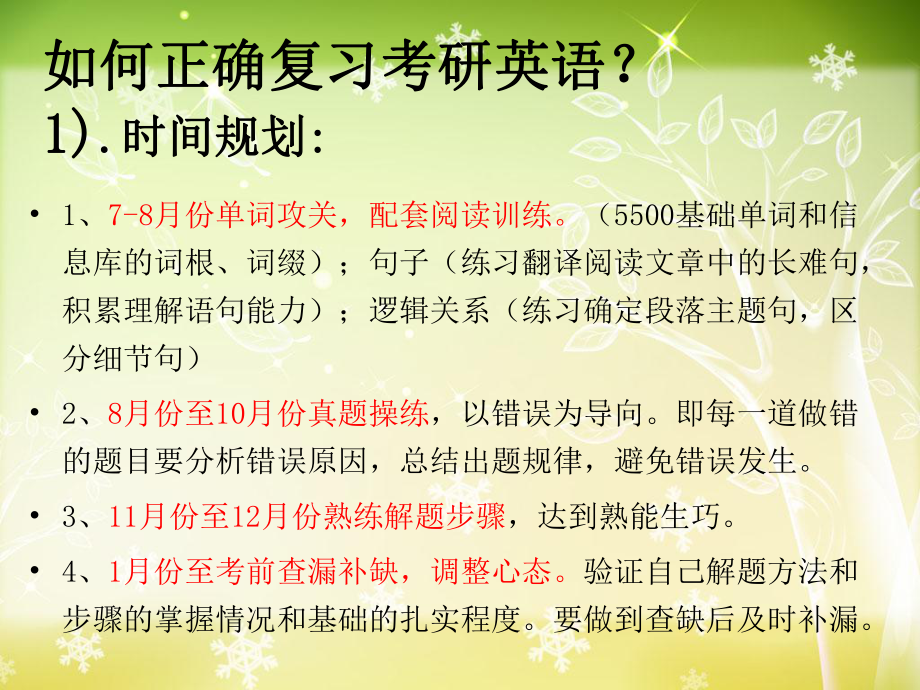 如何正确复习考研英语？
1).时间规划:

• 1、7-8月份单词攻关，配套阅读训练。（5500基础单词和信息库的词根、词缀）；句子（练习翻译阅读文章中的长难句，积累理解语句能力）；逻辑关系（练习确定段落主题句，区分细节句）

• 2、8月份至10月份真题操练，以错误为导向。即每一道做错的题目要分析错误原因，总结出题规律，避免错误发生。

• 3、11月份至12月份熟练解题步骤，达到熟能生巧。

• 4、1月份至考前查漏补缺，调整心态。验证自己解题方法和步骤的掌握情况和基础的扎实程度。要做到查缺后及时补漏。